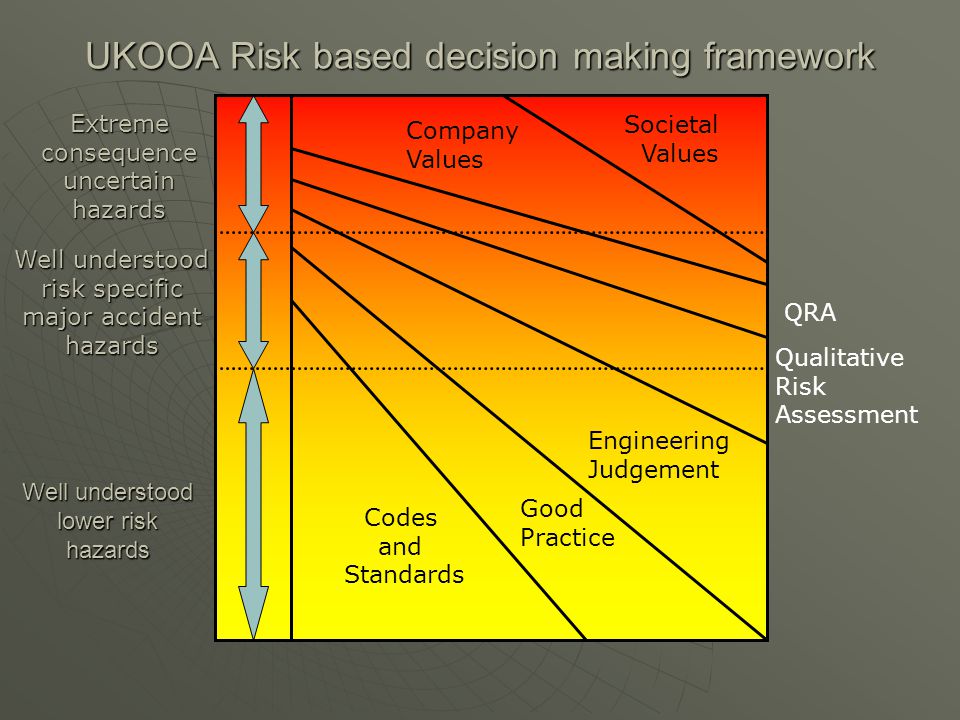 UKOOA Risk based decision making framework

Extreme consequence uncertain hazards

Well understood risk specific major accident hazards

Well understood lower risk hazards

Company Values

Societal Values

QRA

Qualitative Risk Assessment

Engineering Judgement

Good Practice

Codes and Standards